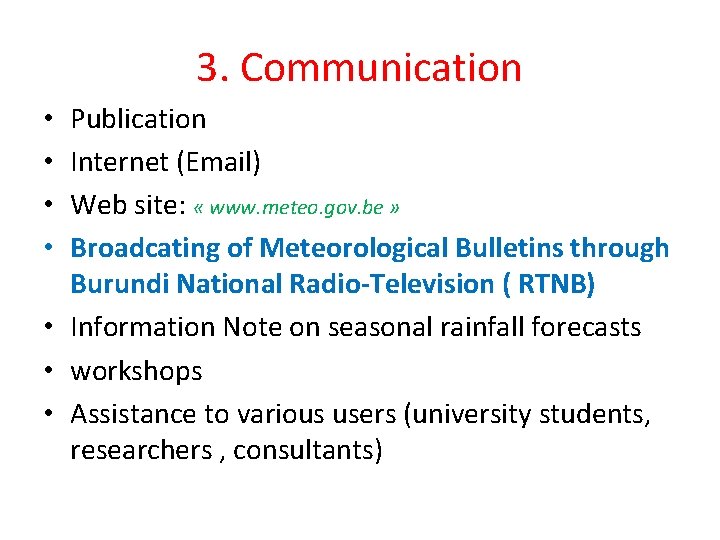 3. Communication

• Publication
• Internet (Email)
• Web site: « www.meteo.gov.be »
• Broadcating of Meteorological Bulletins through Burundi National Radio-Television ( RTNB)
• Information Note on seasonal rainfall forecasts
• workshops
• Assistance to various users (university students, researchers , consultants)